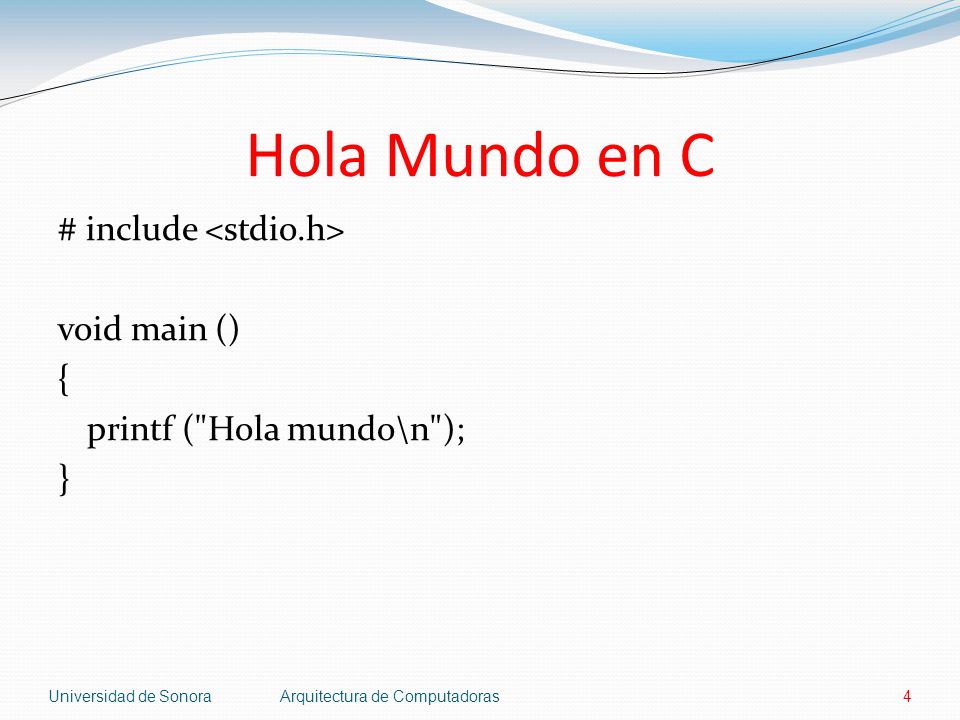 Hola Mundo en C

# include <stdio.h>

void main ()
{
  printf ("Hola mundo\n");
}

Universidad de Sonora    Arquitectura de Computadoras    4